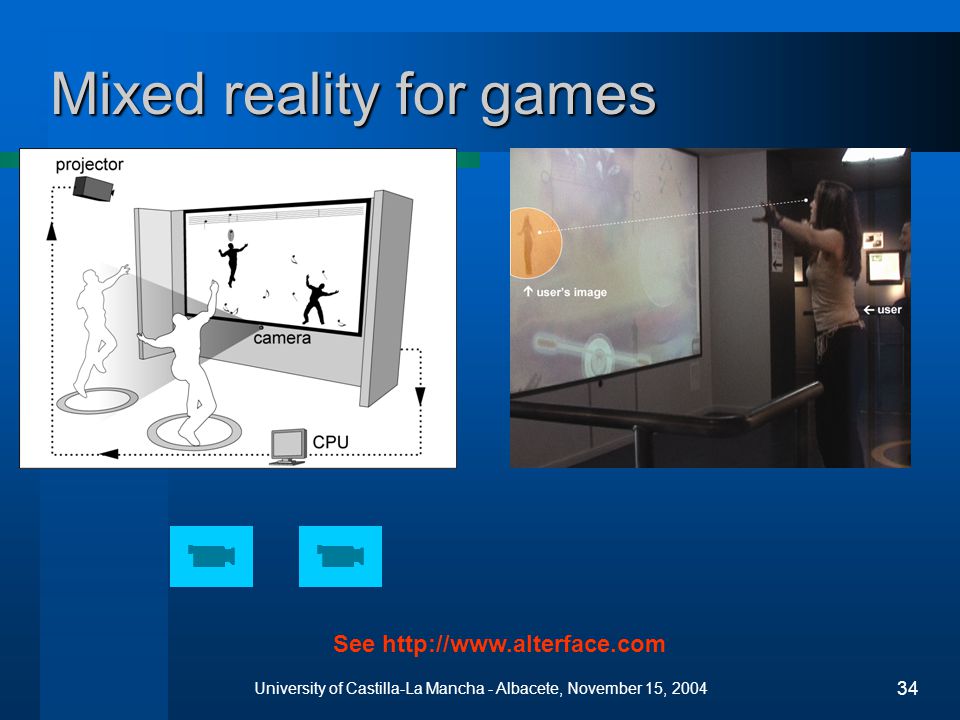 Mixed reality for games

projector

camera

CPU

↑ user's image

← user

See http://www.alterface.com

University of Castilla-La Mancha - Albacete, November 15, 2004

34